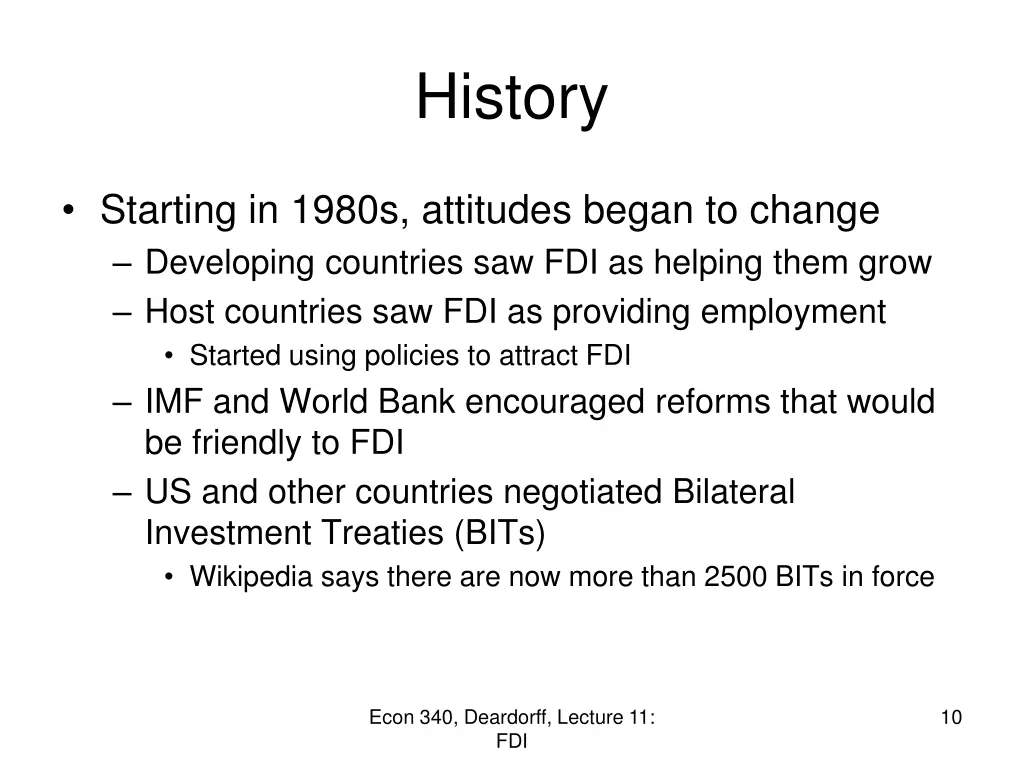 History

• Starting in 1980s, attitudes began to change
– Developing countries saw FDI as helping them grow
– Host countries saw FDI as providing employment
• Started using policies to attract FDI
– IMF and World Bank encouraged reforms that would be friendly to FDI
– US and other countries negotiated Bilateral Investment Treaties (BITs)
• Wikipedia says there are now more than 2500 BITs in force

Econ 340, Deardorff, Lecture 11: FDI

10